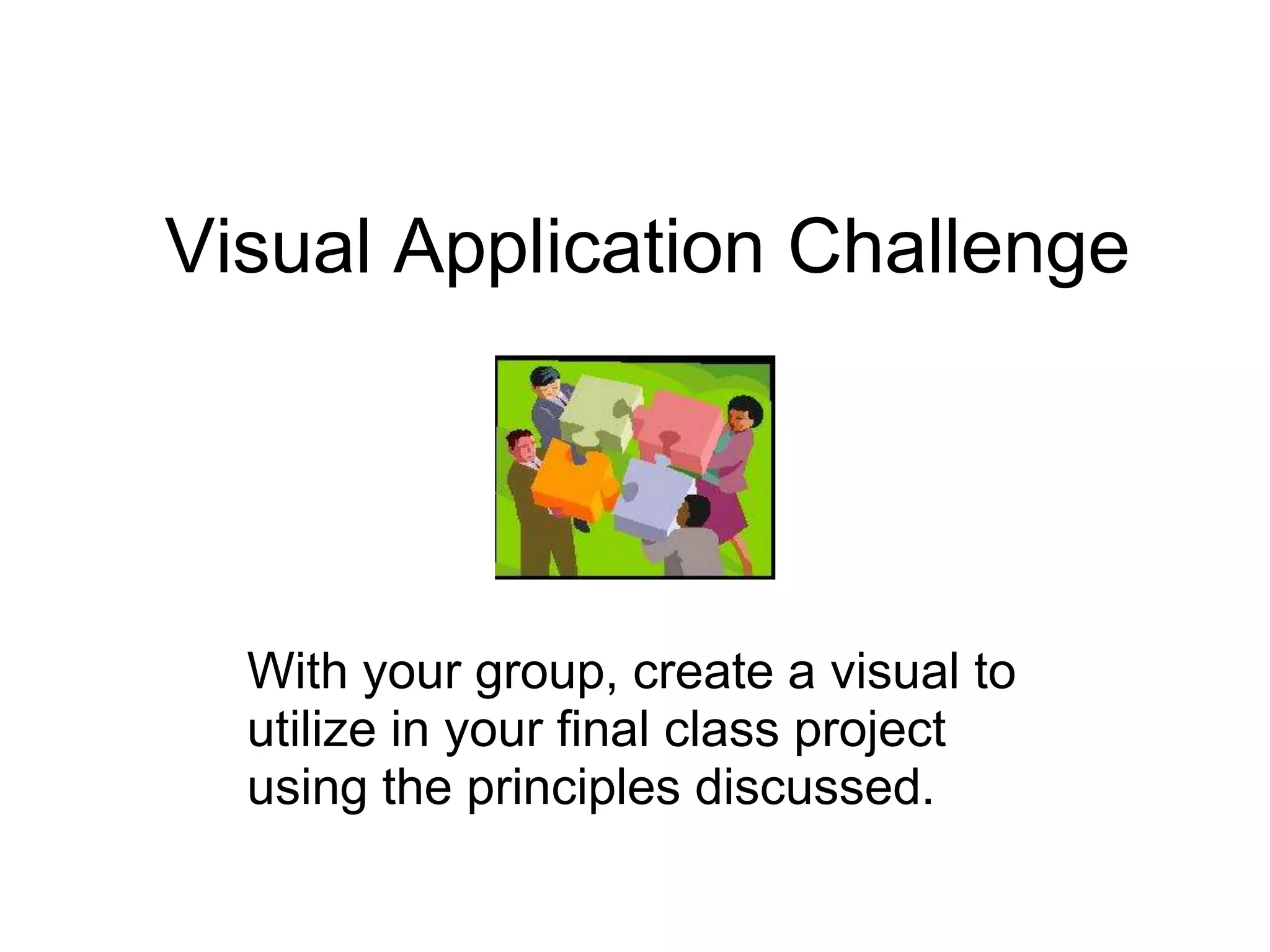 Visual Application Challenge

With your group, create a visual to utilize in your final class project using the principles discussed.